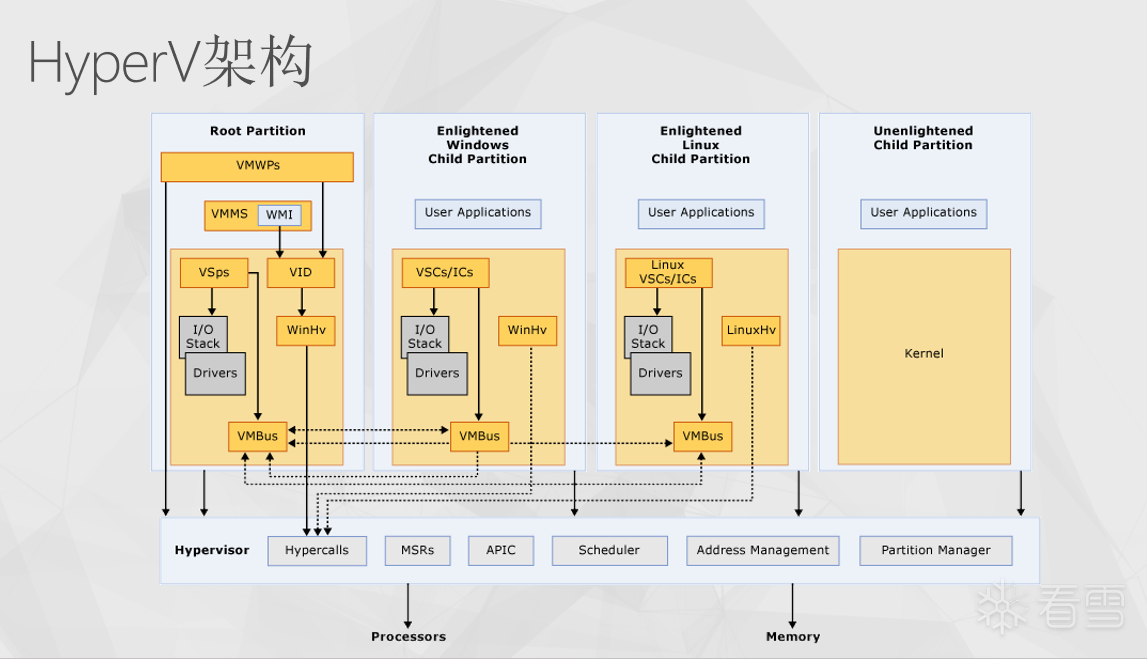 HyperV架构

Root Partition

VMWPs

VMMS WMI

VSps

VID

I/O Stack

Drivers

WinHv

VMBus

Enlightened Windows Child Partition

User Applications

VSCs/ICs

I/O Stack

Drivers

WinHv

VMBus

Enlightened Linux Child Partition

User Applications

Linux VSCs/ICs

I/O Stack

Drivers

LinuxHv

VMBus

Unenlightened Child Partition

User Applications

Kernel

Hypervisor

Hypercalls

MSRs

APIC

Scheduler

Address Management

Partition Manager

Processors

Memory

看雪